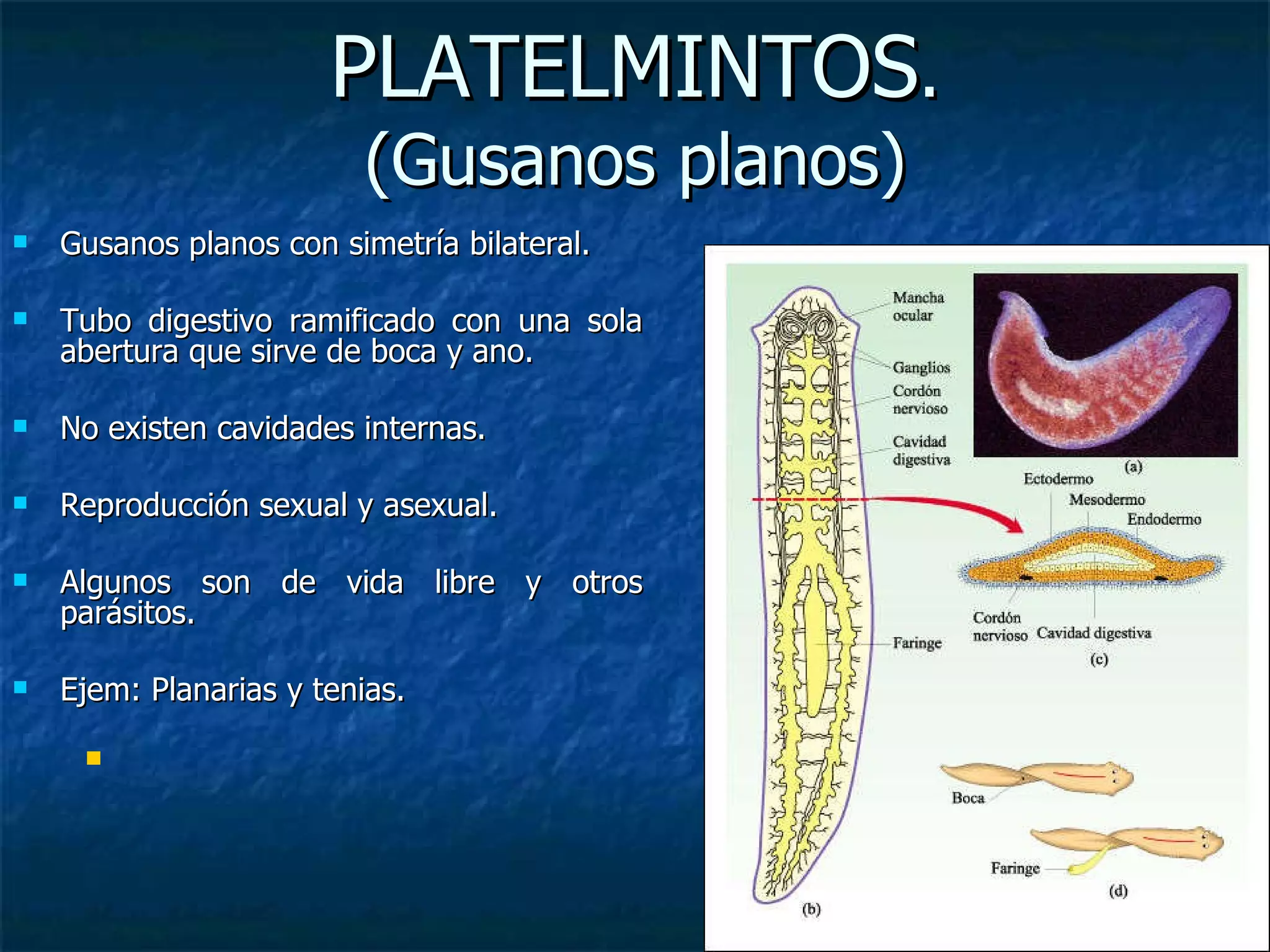 PLATELMINTOS.
(Gusanos planos)

Gusanos planos con simetría bilateral.

Tubo digestivo ramificado con una sola abertura que sirve de boca y ano.

No existen cavidades internas.

Reproducción sexual y asexual.

Algunos son de vida libre y otros parásitos.

Ejem: Planarias y tenias.

Mancha ocular
Ganglios
Cordón nervioso
Cavidad digestiva
Faringe
(b)
(a)
Ectodermo
Mesodermo
Endodermo
Cordón nervioso
Cavidad digestiva
(c)
Boca
Faringe
(d)